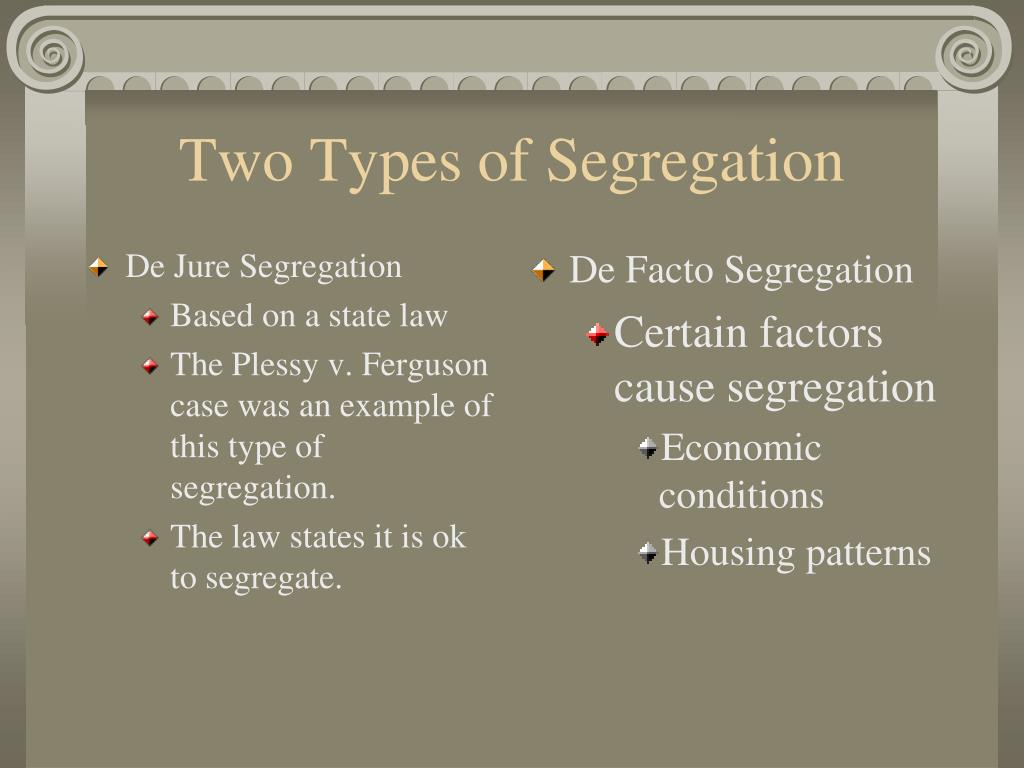 Two Types of Segregation

De Jure Segregation

Based on a state law

The Plessy v. Ferguson case was an example of this type of segregation.

The law states it is ok to segregate.

De Facto Segregation

Certain factors cause segregation

Economic conditions

Housing patterns